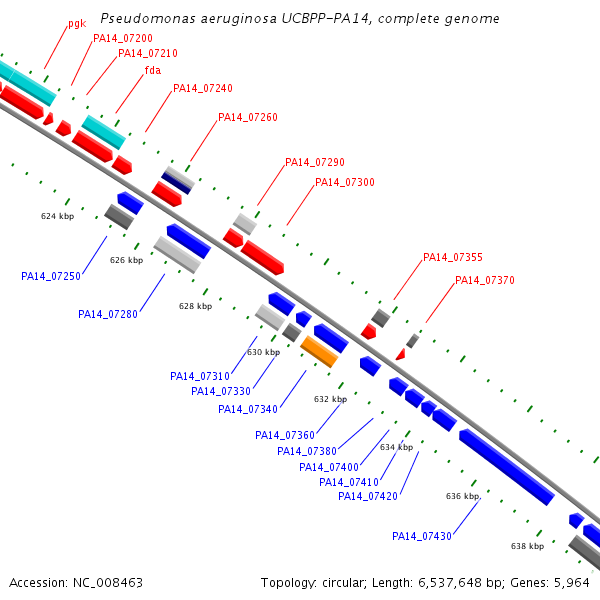 Pseudomonas aeruginosa UCBPP-PA14, complete genome

pgk
PA14_07200
PA14_07210
fda
PA14_07240
PA14_07260
PA14_07290
PA14_07300
PA14_07355
PA14_07370

624 kbp
626 kbp
628 kbp
630 kbp
632 kbp
634 kbp
636 kbp
638 kbp

PA14_07250
PA14_07280
PA14_07310
PA14_07330
PA14_07340
PA14_07360
PA14_07380
PA14_07400
PA14_07410
PA14_07420
PA14_07430

Accession: NC_008463
Topology: circular; Length: 6,537,648 bp; Genes: 5,964